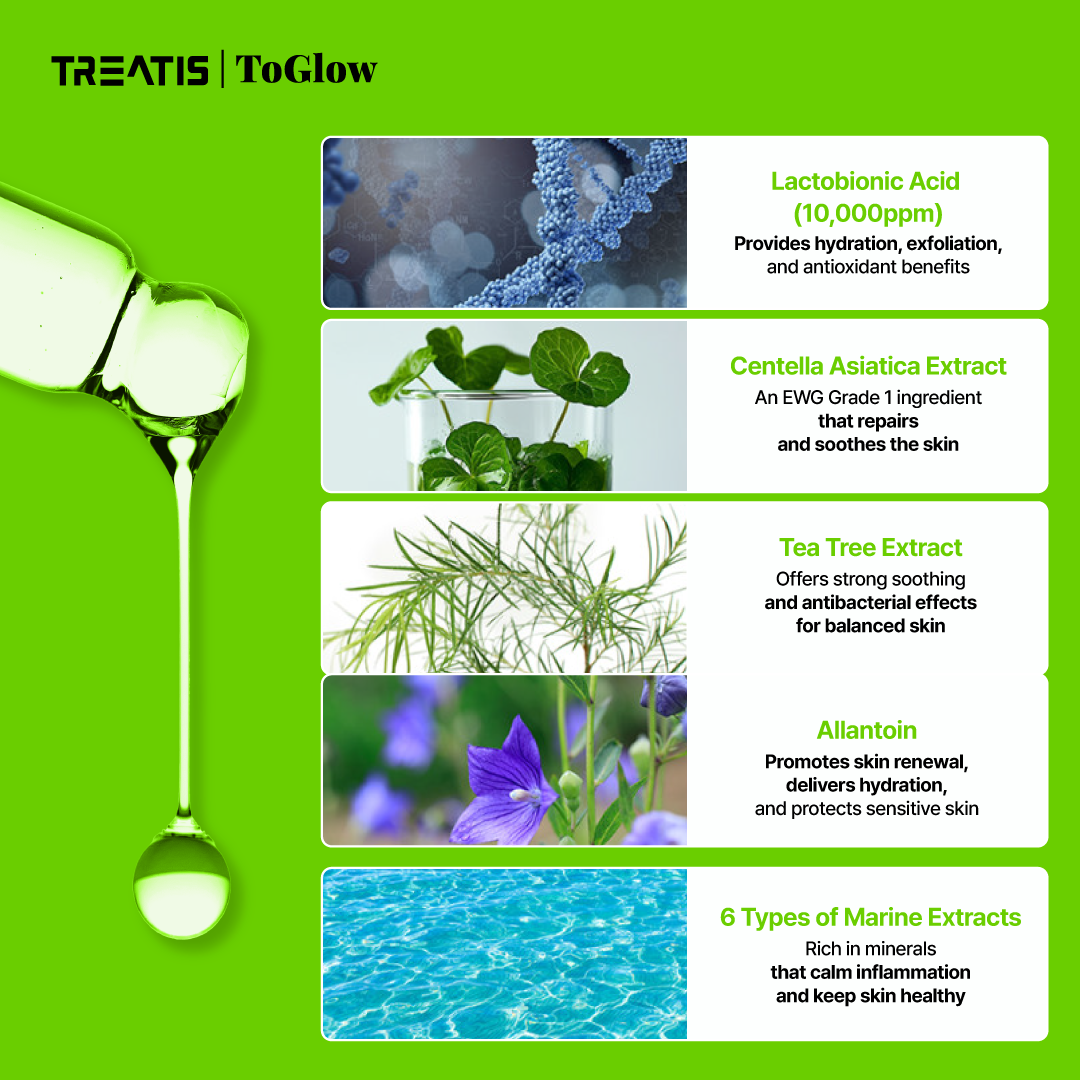 TREATIS | ToGlow

Lactobionic Acid (10,000ppm)
Provides hydration, exfoliation, and antioxidant benefits

Centella Asiatica Extract
An EWG Grade 1 ingredient that repairs and soothes the skin

Tea Tree Extract
Offers strong soothing and antibacterial effects for balanced skin

Allantoin
Promotes skin renewal, delivers hydration, and protects sensitive skin

6 Types of Marine Extracts
Rich in minerals that calm inflammation and keep skin healthy